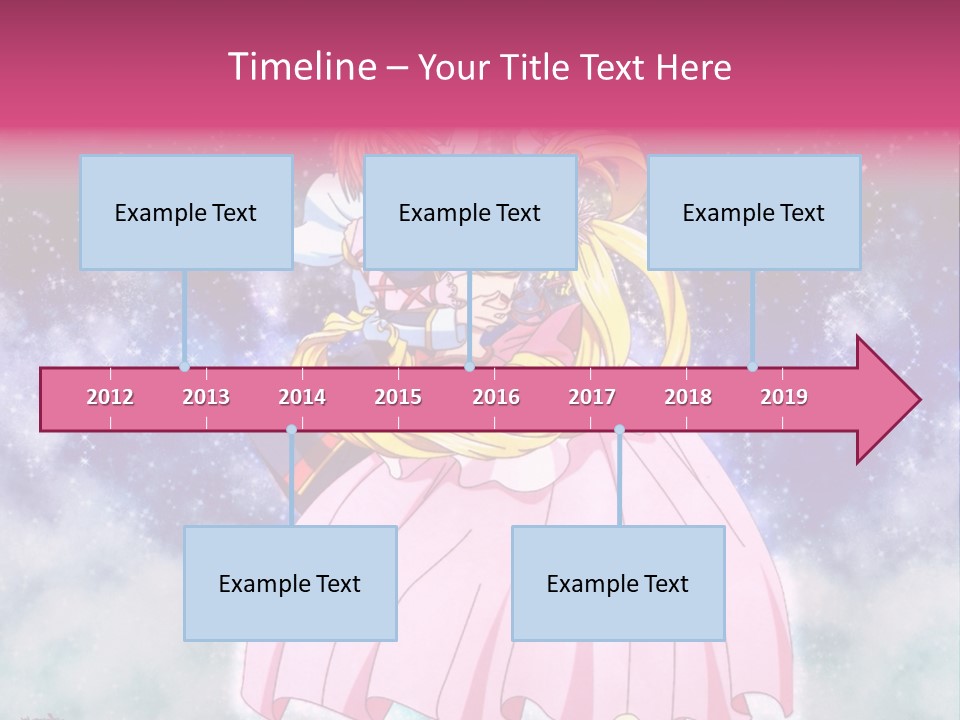 Timeline – Your Title Text Here

Example Text

Example Text

Example Text

2012 2013 2014 2015 2016 2017 2018 2019

Example Text

Example Text